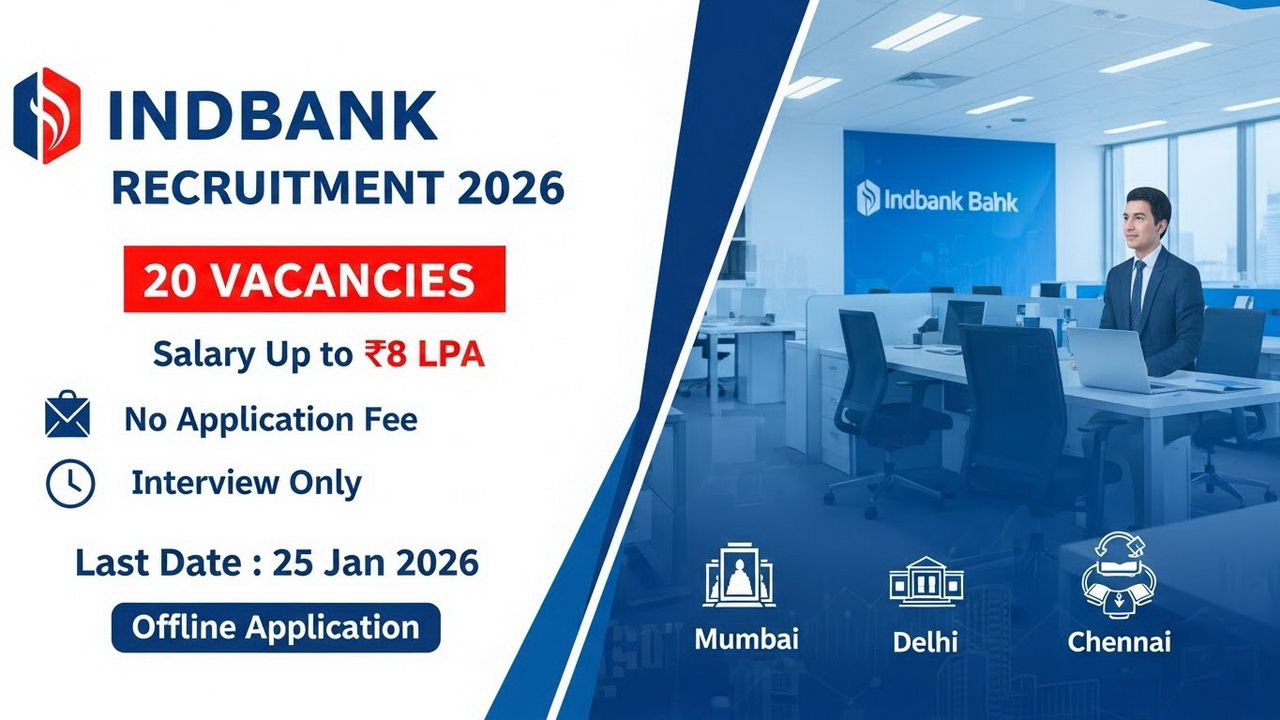 INDBANK
RECRUITMENT 2026

20 VACANCIES

Salary Up to ₹8 LPA

No Application Fee

Interview Only

Last Date : 25 Jan 2026

Offline Application

Indbank Bank

Mumbai

Delhi

Chennai